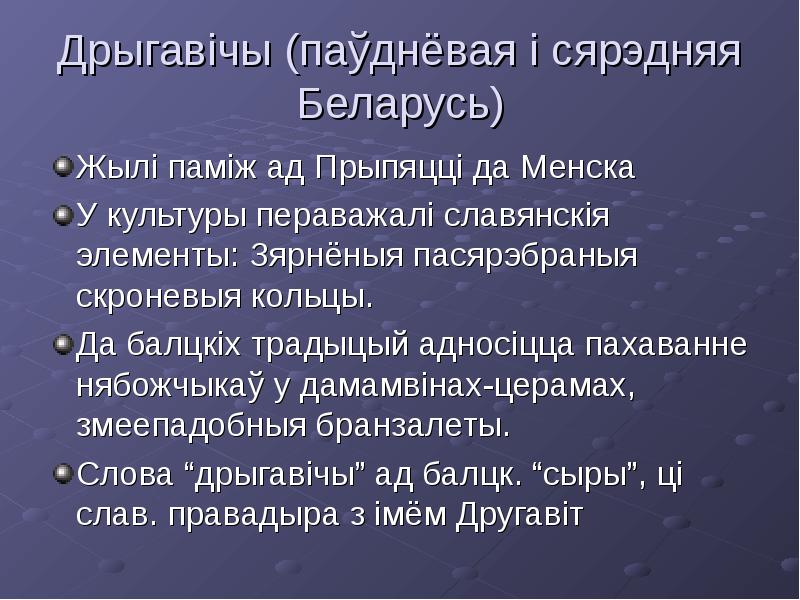 Дрыгавічы (паўднёвая і сярэдняя Беларусь)

• Жылі паміж ад Прыпяцці да Менска

• У культуры пераважалі славянскія элементы: Зярнёныя пасярэбраныя скроневыя кольцы.

• Да балцкіх традыцый адносіцца пахаванне нябожчыкаў у дамамвінах-церамах, змеепадобныя бранзалеты.

• Слова "дрыгавічы" ад балцк. "сыры", ці слав. правадыра з імём Другавіт